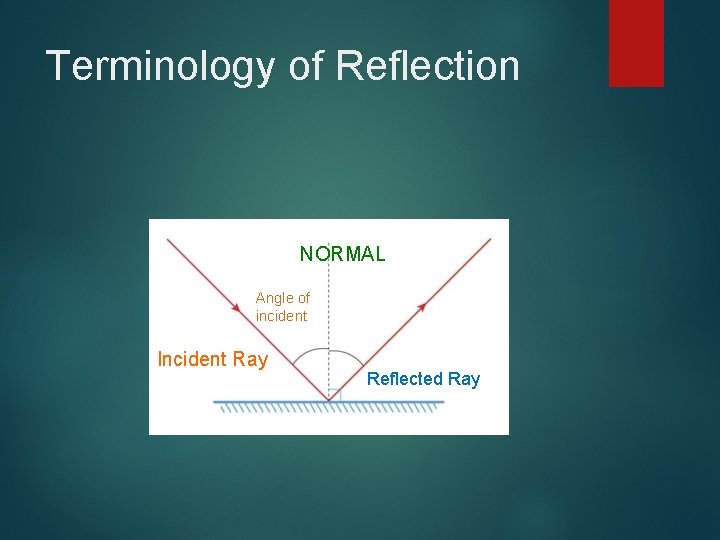 Terminology of Reflection

NORMAL

Angle of incident

Incident Ray

Reflected Ray